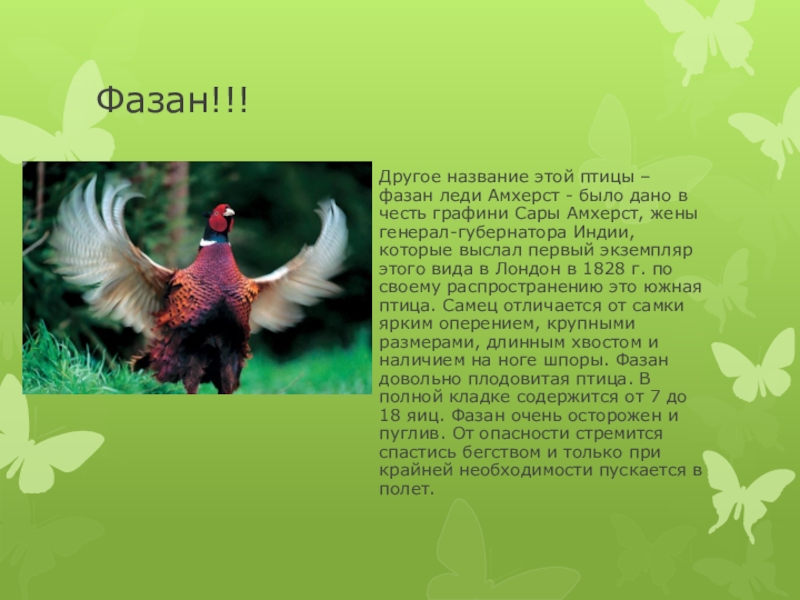 Фазан!!!

Другое название этой птицы – фазан леди Амхерст - было дано в честь графини Сары Амхерст, жены генерал-губернатора Индии, которые выслал первый экземпляр этого вида в Лондон в 1828 г. по своему распространению это южная птица. Самец отличается от самки ярким оперением, крупными размерами, длинным хвостом и наличием на ноге шпоры. Фазан довольно плодовитая птица. В полной кладке содержится от 7 до 18 яиц. Фазан очень осторожен и пуглив. От опасности стремится спастись бегством и только при крайней необходимости пускается в полет.